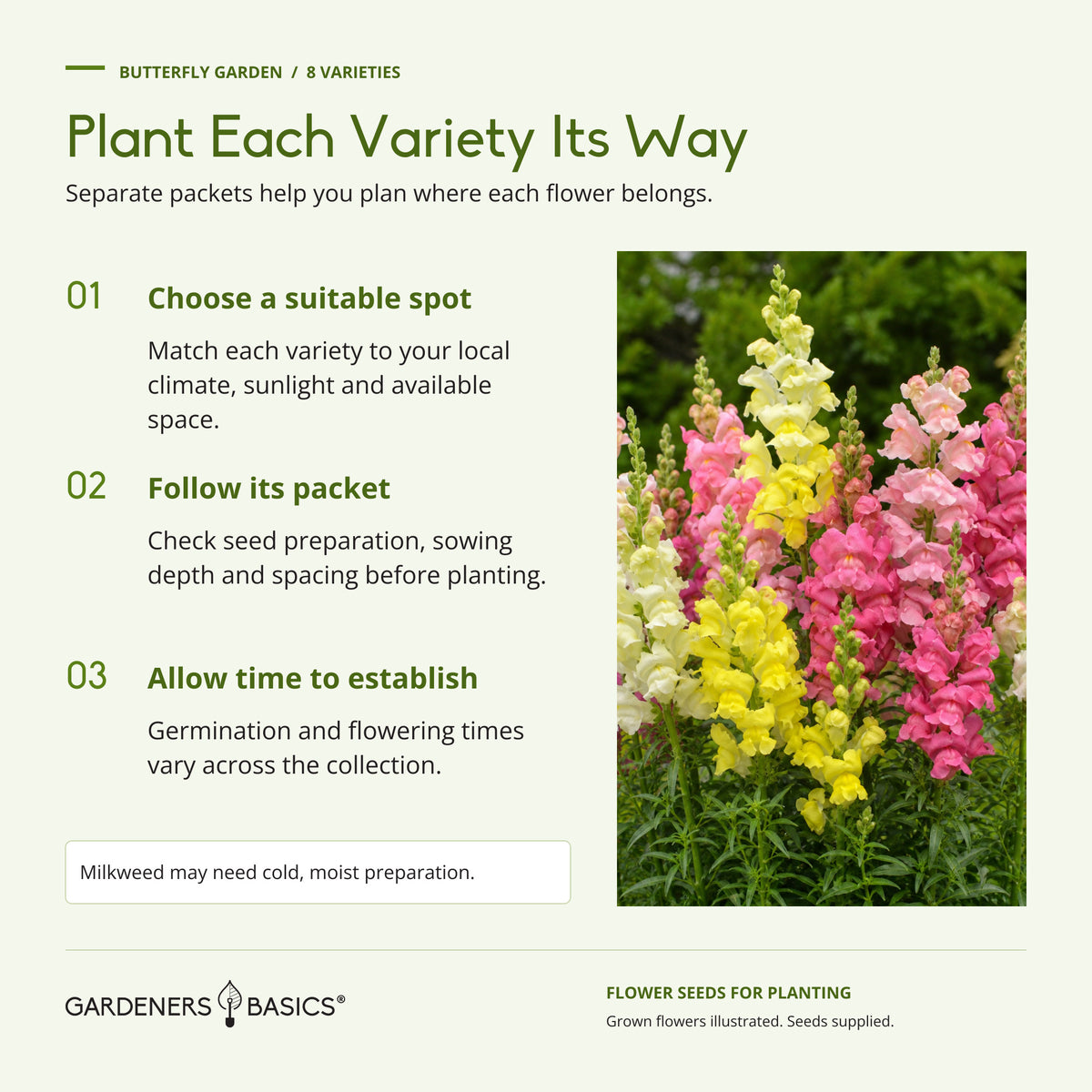 BUTTERFLY GARDEN / 8 VARIETIES

Plant Each Variety Its Way

Separate packets help you plan where each flower belongs.

01 Choose a suitable spot

Match each variety to your local climate, sunlight and available space.

02 Follow its packet

Check seed preparation, sowing depth and spacing before planting.

03 Allow time to establish

Germination and flowering times vary across the collection.

Milkweed may need cold, moist preparation.

GARDENERS BASICS®

FLOWER SEEDS FOR PLANTING

Grown flowers illustrated. Seeds supplied.